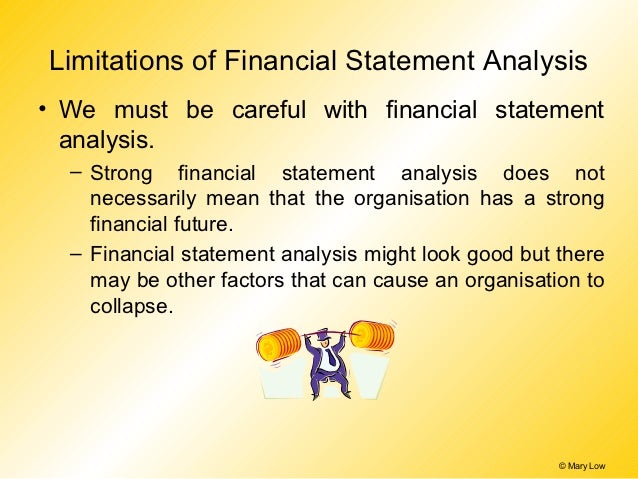 Limitations of Financial Statement Analysis

• We must be careful with financial statement analysis.

– Strong financial statement analysis does not necessarily mean that the organisation has a strong financial future.

– Financial statement analysis might look good but there may be other factors that can cause an organisation to collapse.

© Mary Low